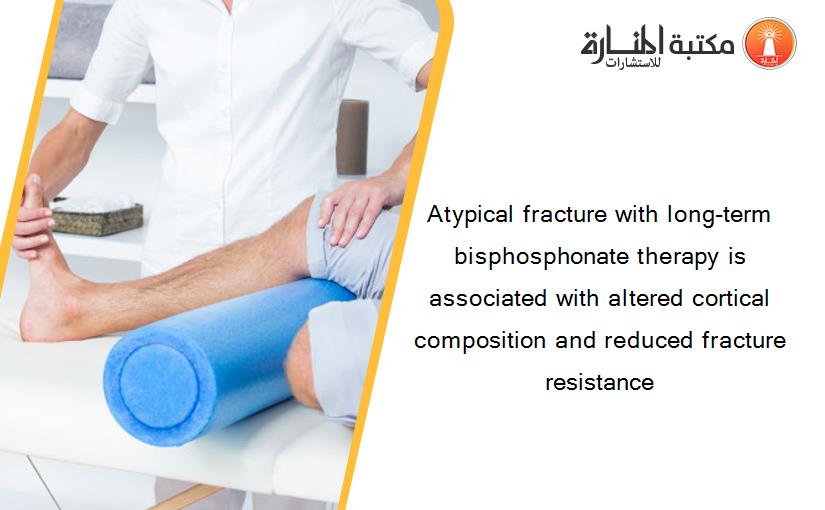 مكتبة المنارة للاستشارات

Atypical fracture with long-term bisphosphonate therapy is associated with altered cortical composition and reduced fracture resistance